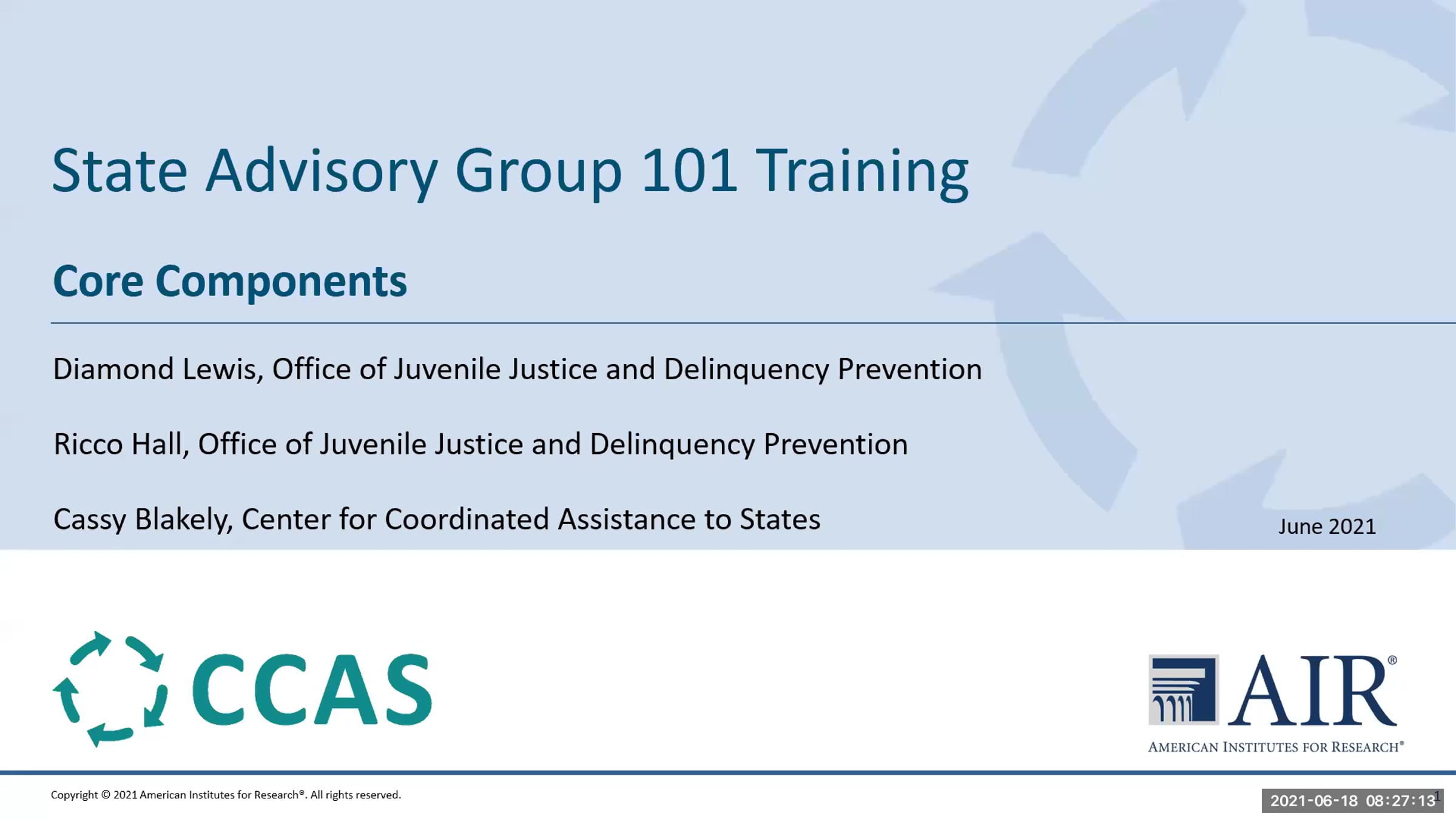 State Advisory Group 101 Training

Core Components

Diamond Lewis, Office of Juvenile Justice and Delinquency Prevention

Ricco Hall, Office of Juvenile Justice and Delinquency Prevention

Cassy Blakely, Center for Coordinated Assistance to States

June 2021

CCAS

AIR®
AMERICAN INSTITUTES FOR RESEARCH®

Copyright © 2021 American Institutes for Research®. All rights reserved.

2021-06-18 08:27:13

1